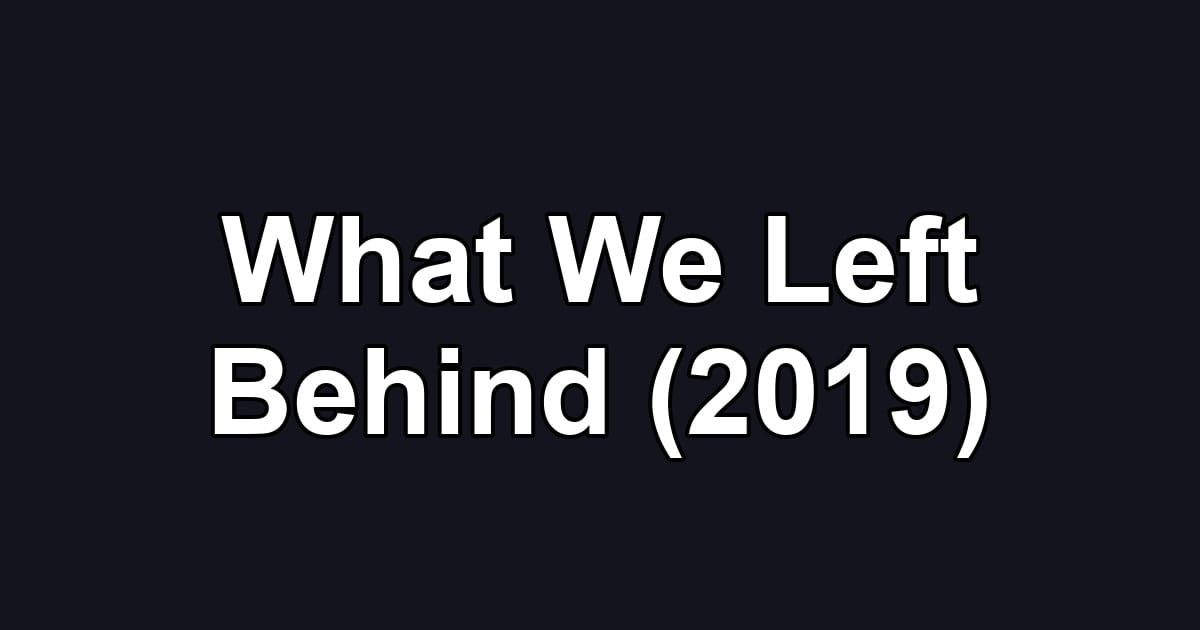 What We Left Behind (2019)